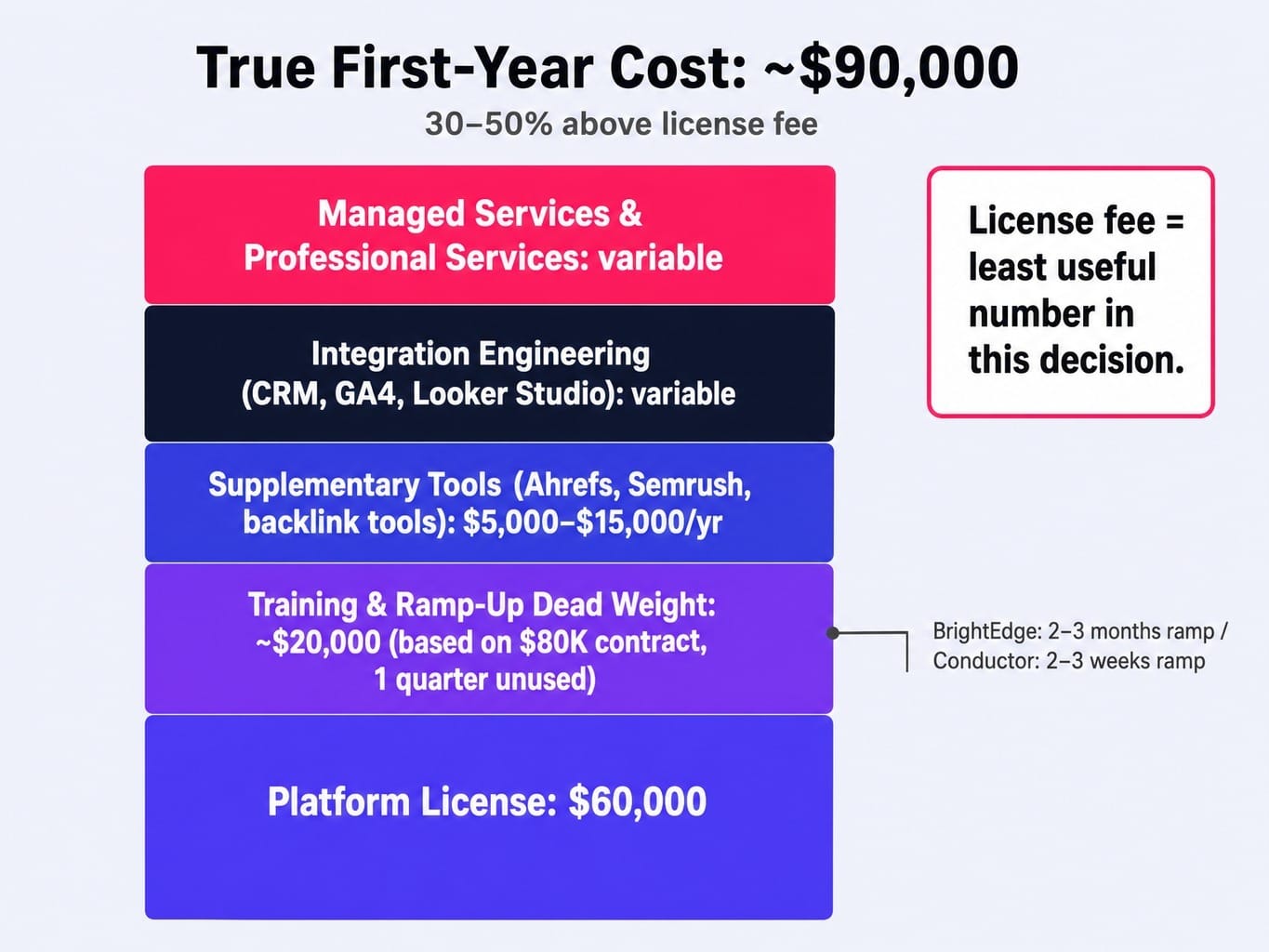 True First-Year Cost: ~\$90,000

30–50% above license fee

Managed Services & Professional Services: variable

Integration Engineering (CRM, GA4, Looker Studio): variable

Supplementary Tools (Ahrefs, Semrush, backlink tools): \$5,000–\$15,000/yr

Training & Ramp-Up Dead Weight: ~\$20,000 (based on \$80K contract, 1 quarter unused)

Platform License: \$60,000

License fee = least useful number in this decision.

BrightEdge: 2–3 months ramp / Conductor: 2–3 weeks ramp